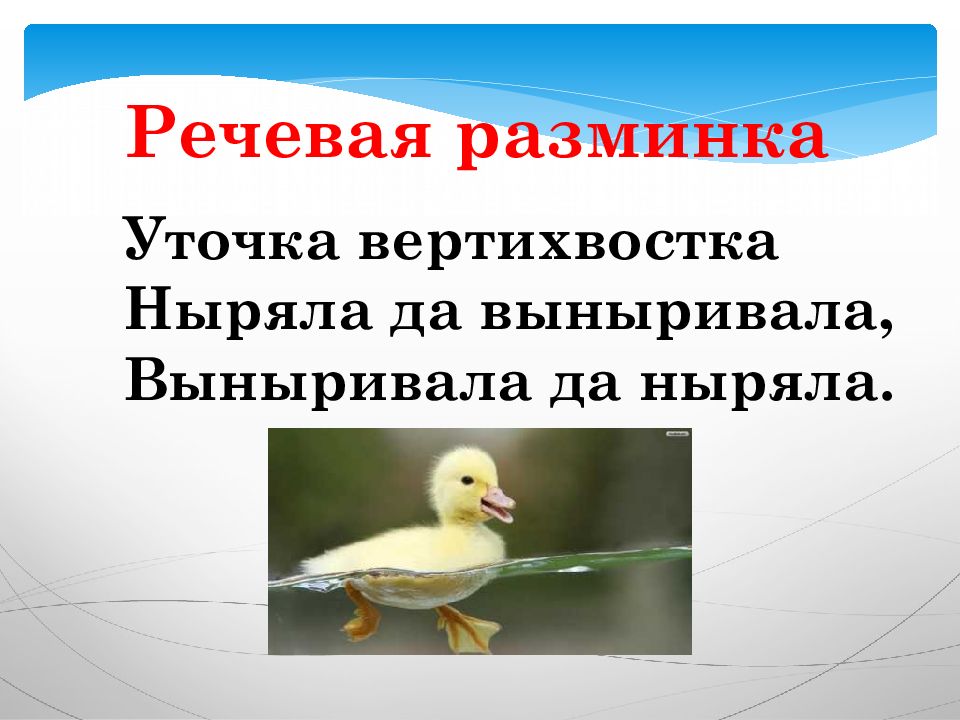 Речевая разминка

Уточка вертихвостка
Ныряла да выныривала,
Выныривала да ныряла.